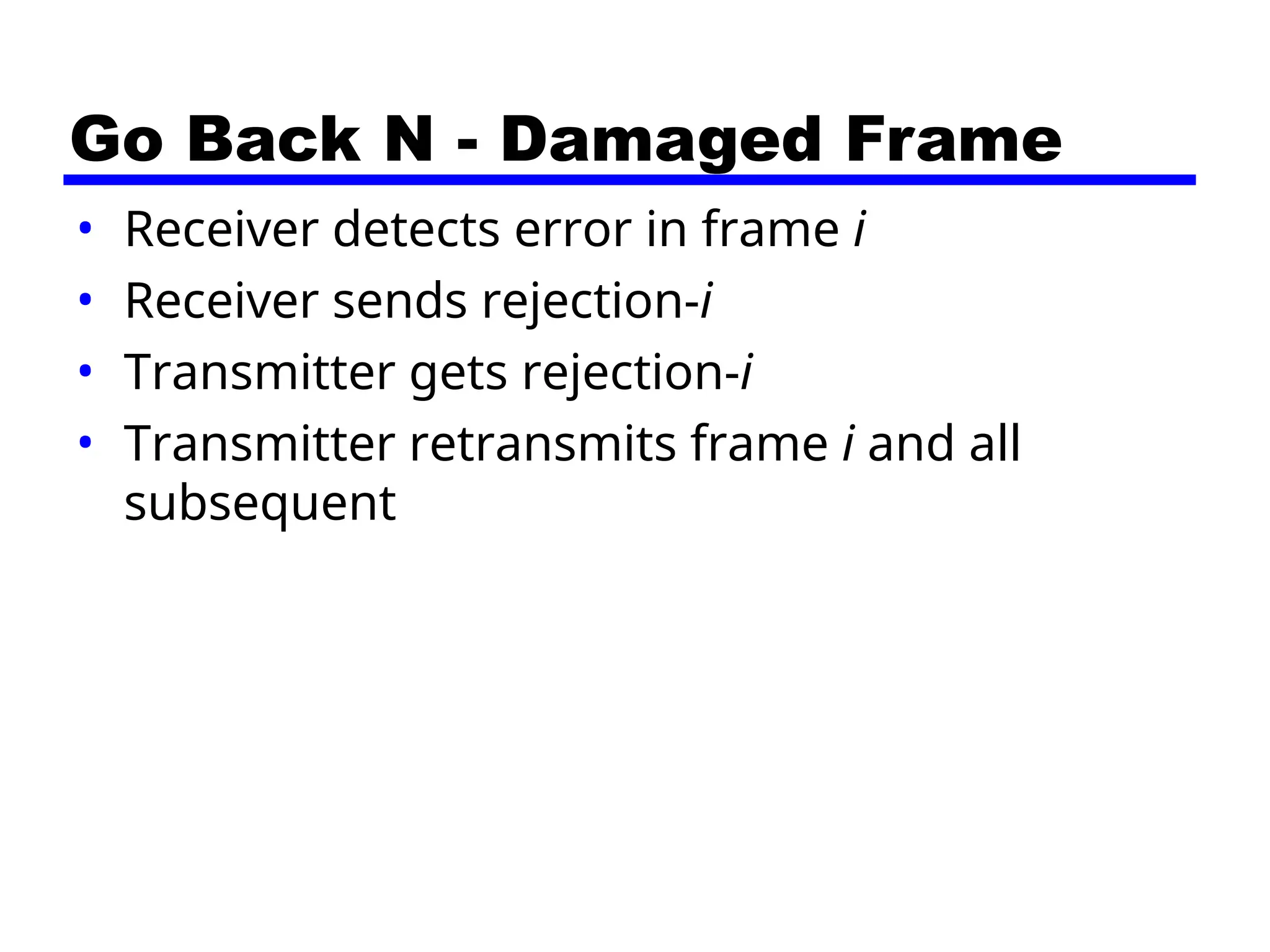 Go Back N - Damaged Frame

• Receiver detects error in frame i
• Receiver sends rejection-i
• Transmitter gets rejection-i
• Transmitter retransmits frame i and all subsequent